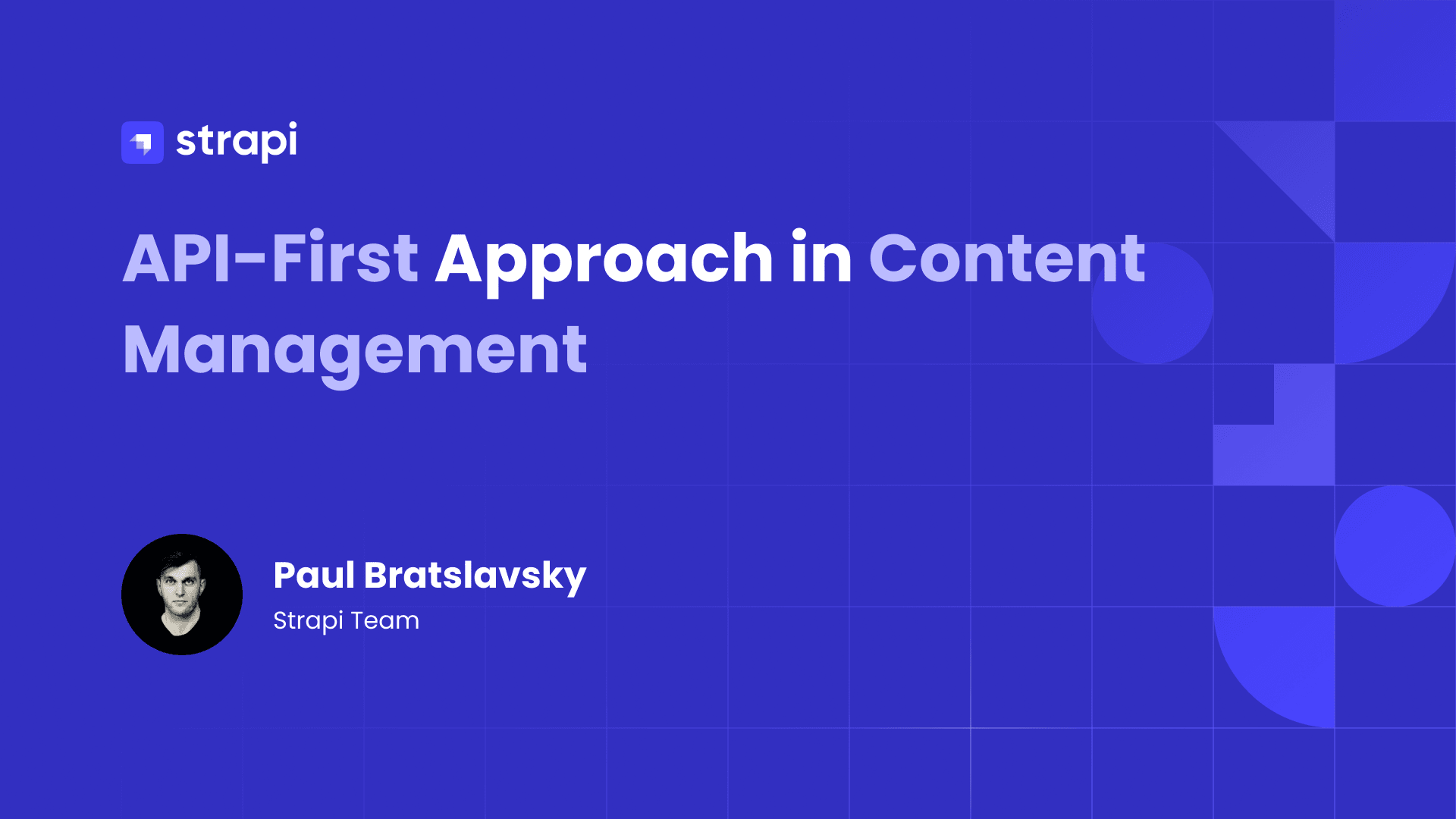 strapi

API-First Approach in Content Management

Paul Bratslavsky
Strapi Team